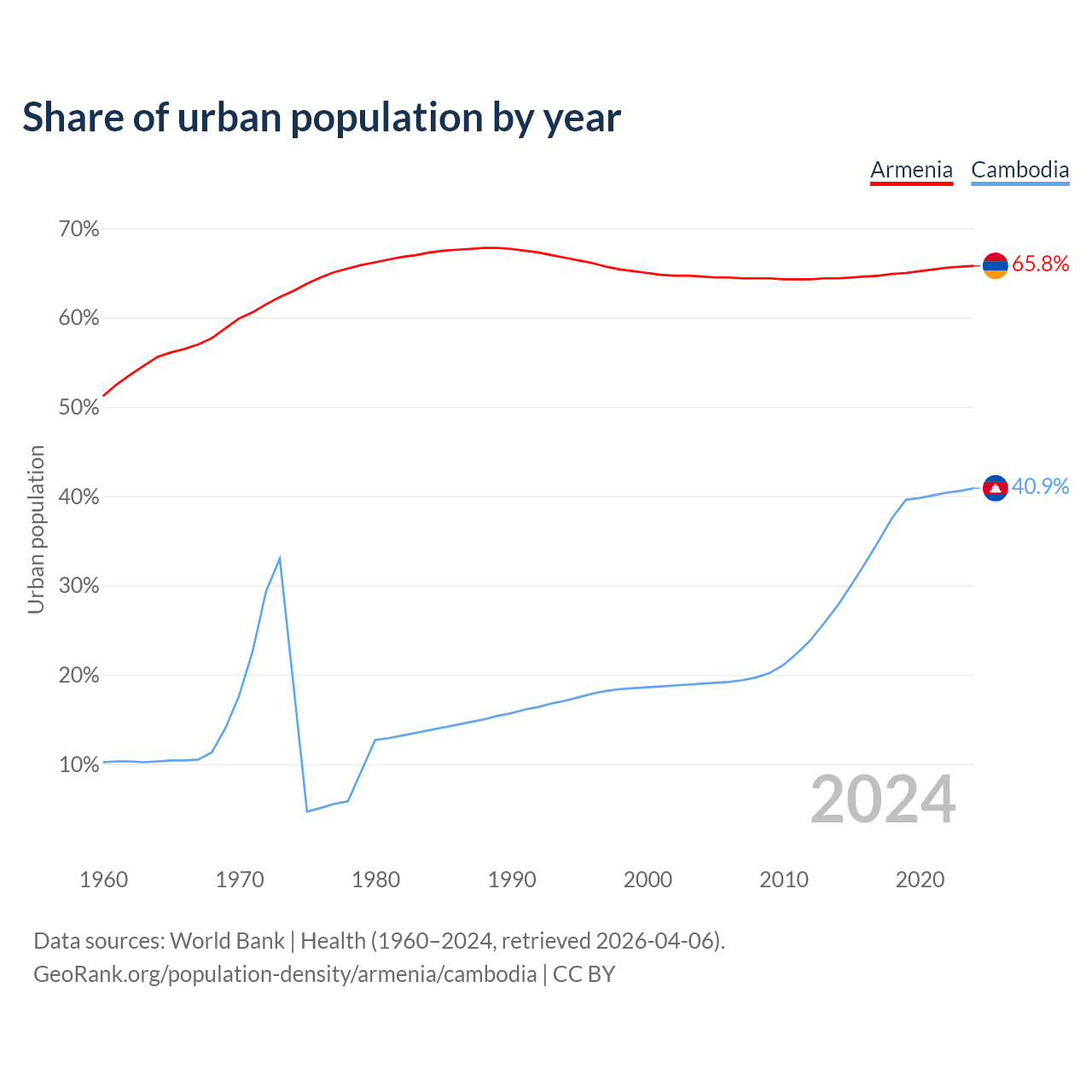 Share of urban population by year

Armenia Cambodia

70%
60%
50%
40%
30%
20%
10%

Urban population

65.8%
40.9%

2024

1960 1970 1980 1990 2000 2010 2020

Data sources: World Bank | Health (1960–2024, retrieved 2026-04-06).
GeoRank.org/population-density/armenia/cambodia | CC BY